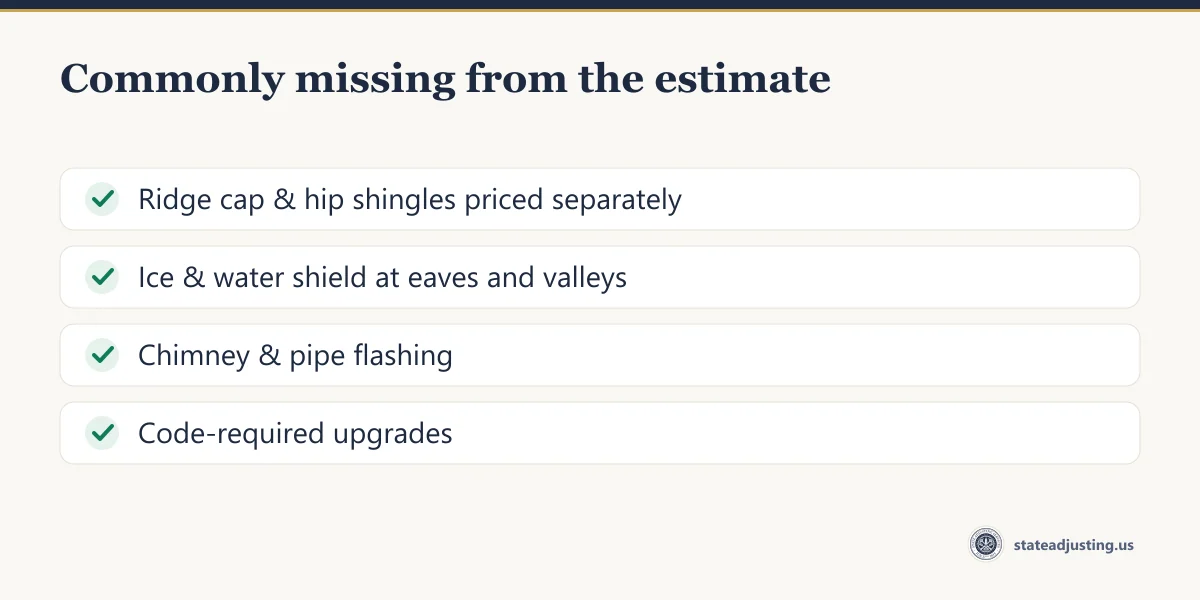 Commonly missing from the estimate

Ridge cap & hip shingles priced separately

Ice & water shield at eaves and valleys

Chimney & pipe flashing

Code-required upgrades

stateadjusting.us